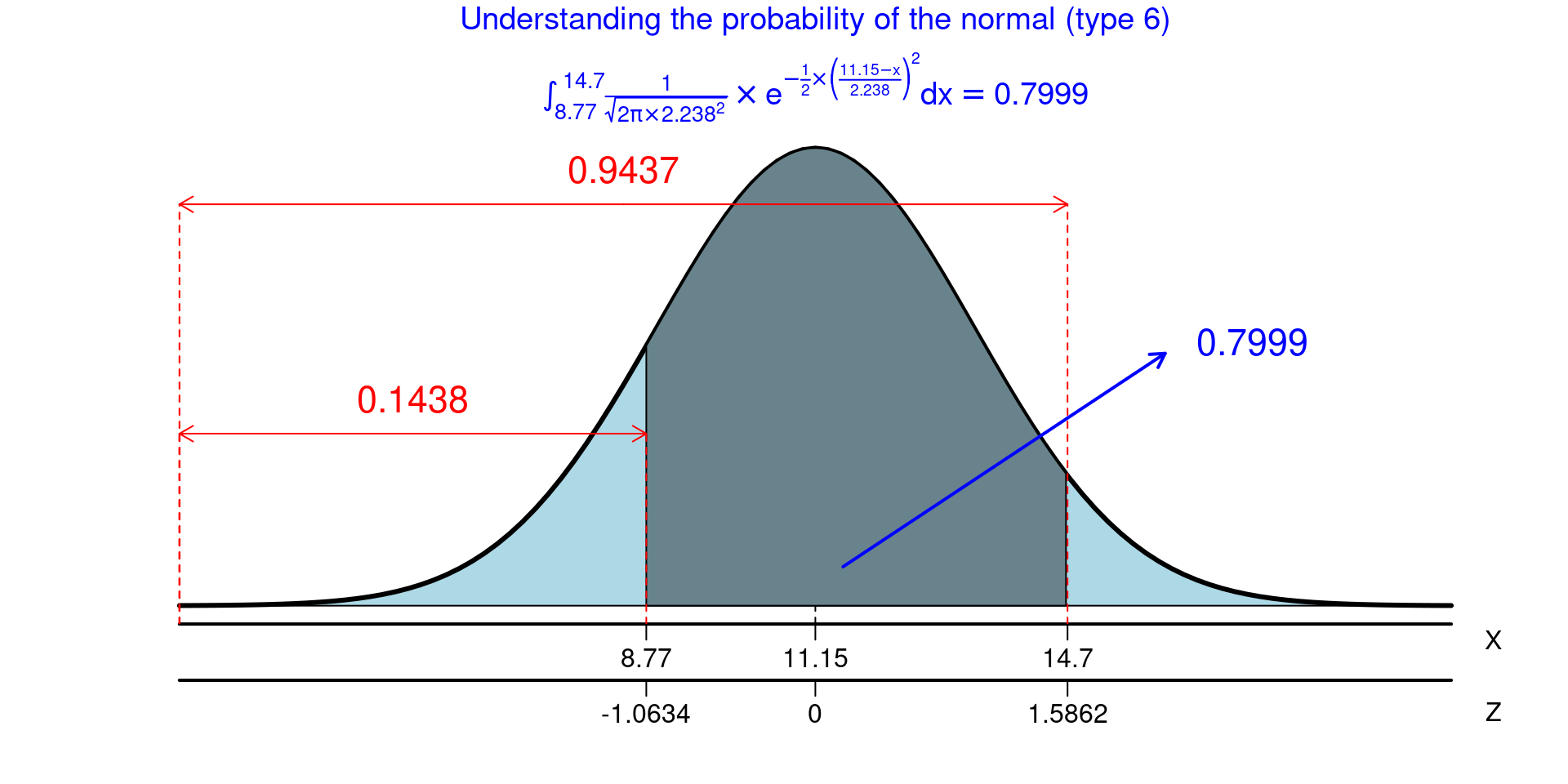 Understanding the probability of the normal (type 6)

$\int_{8.77}^{14.7} \frac{1}{\sqrt{2\pi \times 2.238^2}} \times e^{-\frac{1}{2} \times \left(\frac{11.15-x}{2.238}\right)^2} dx = 0.7999$

0.9437

0.1438

0.7999

8.77
11.15
14.7
X

-1.0634
0
1.5862
Z